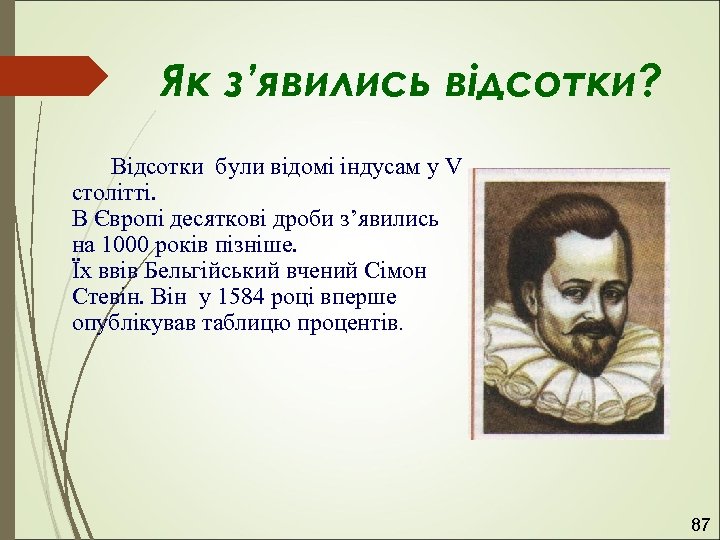 Як з'явились відсотки?

Відсотки були відомі індусам у V столітті.
В Європі десяткові дроби з'явились на 1000 років пізніше.
Їх ввів Бельгійський вчений Сімон Стевін. Він у 1584 році вперше опублікував таблицю процентів.

87